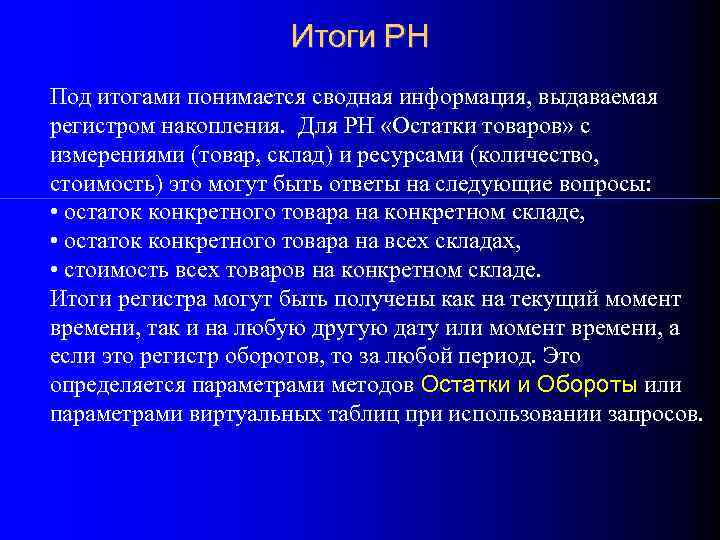 Итоги РН

Под итогами понимается сводная информация, выдаваемая регистром накопления. Для РН «Остатки товаров» с измерениями (товар, склад) и ресурсами (количество, стоимость) это могут быть ответы на следующие вопросы:
• остаток конкретного товара на конкретном складе,
• остаток конкретного товара на всех складах,
• стоимость всех товаров на конкретном складе.
Итоги регистра могут быть получены как на текущий момент времени, так и на любую другую дату или момент времени, а если это регистр оборотов, то за любой период. Это определяется параметрами методов Остатки и Обороты или параметрами виртуальных таблиц при использовании запросов.